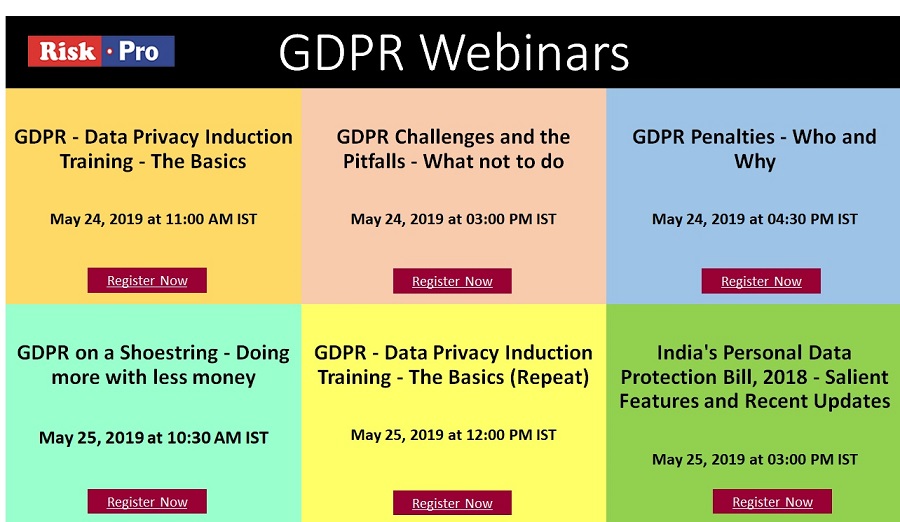 Risk · Pro

GDPR Webinars

GDPR - Data Privacy Induction Training - The Basics

May 24, 2019 at 11:00 AM IST

Register Now

GDPR Challenges and the Pitfalls - What not to do

May 24, 2019 at 03:00 PM IST

Register Now

GDPR Penalties - Who and Why

May 24, 2019 at 04:30 PM IST

Register Now

GDPR on a Shoestring - Doing more with less money

May 25, 2019 at 10:30 AM IST

Register Now

GDPR - Data Privacy Induction Training - The Basics (Repeat)

May 25, 2019 at 12:00 PM IST

Register Now

India's Personal Data Protection Bill, 2018 - Salient Features and Recent Updates

May 25, 2019 at 03:00 PM IST

Register Now